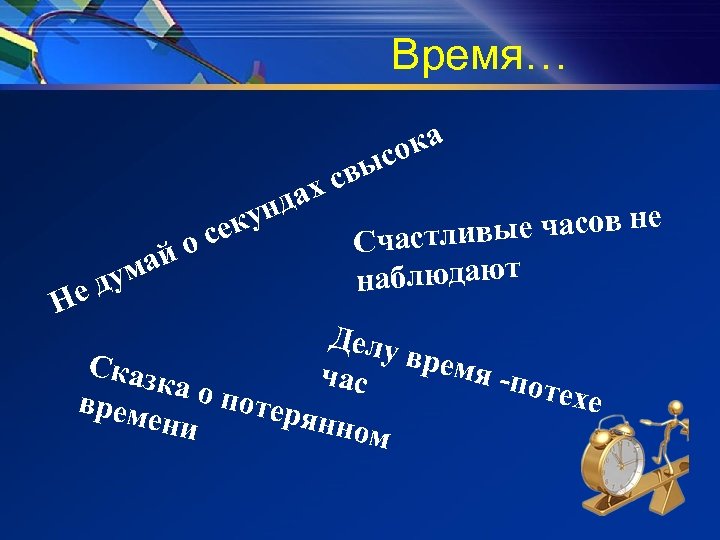 Время…

Не думай о секундах свысока

Счастливые часов не наблюдают

Делу время -потехе час

Сказка о потерянном времени